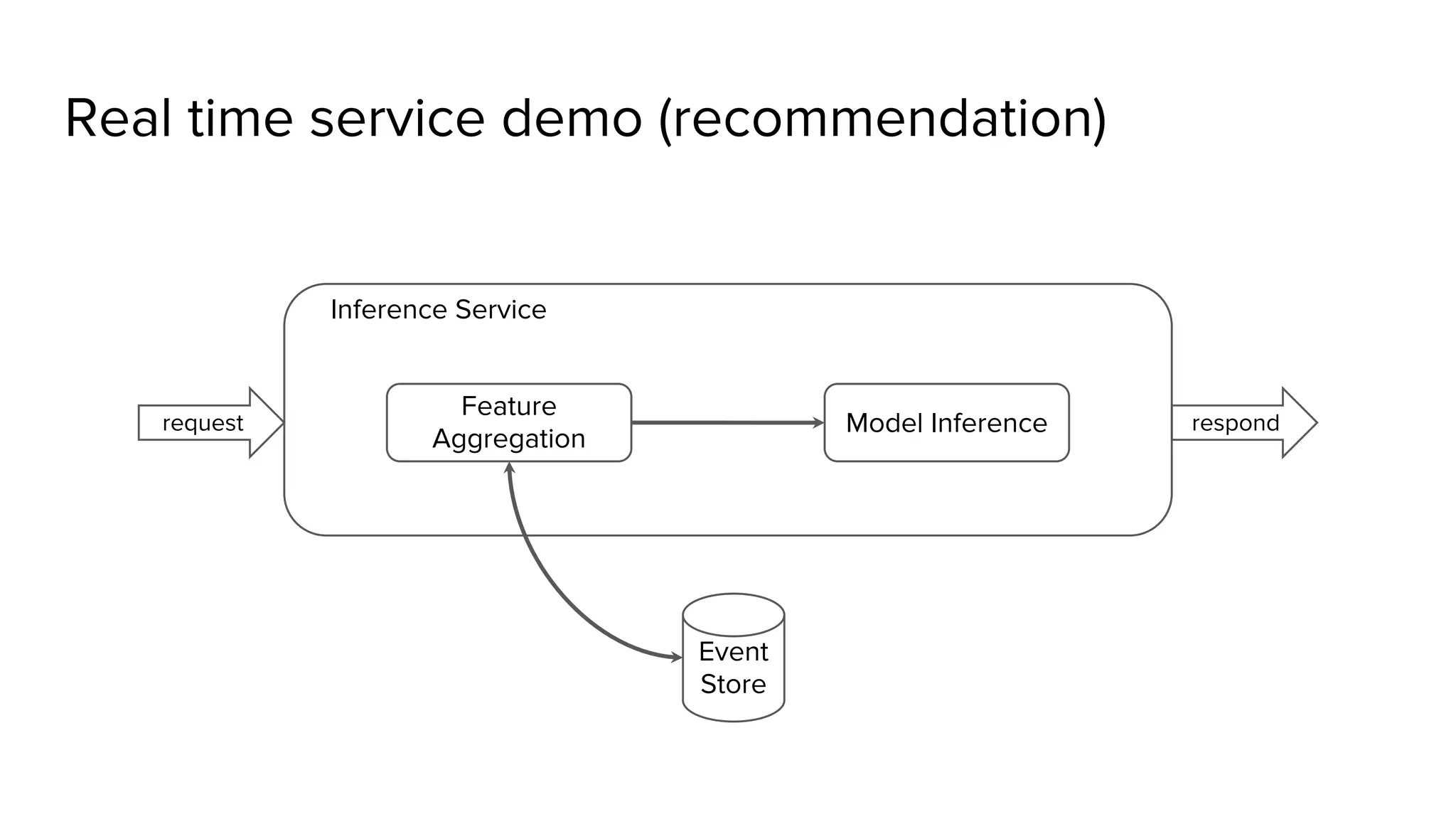 Real time service demo (recommendation)

Inference Service

request

Feature Aggregation

Model Inference

respond

Event Store